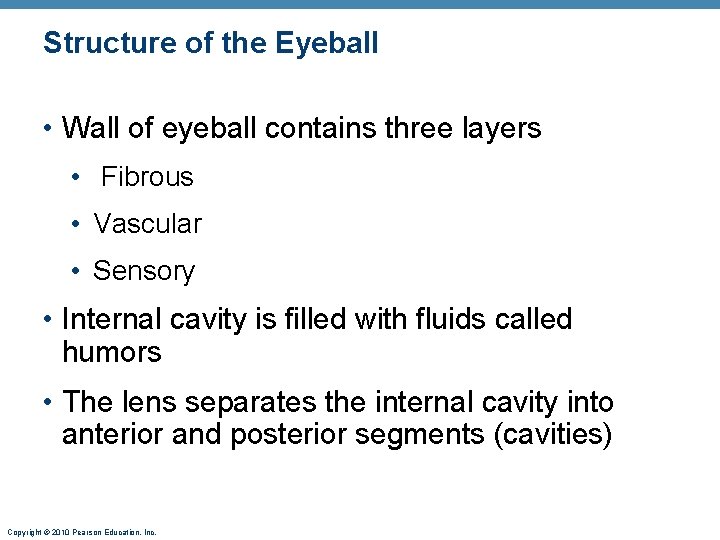 Structure of the Eyeball

• Wall of eyeball contains three layers

• Fibrous

• Vascular

• Sensory

• Internal cavity is filled with fluids called humors

• The lens separates the internal cavity into anterior and posterior segments (cavities)

Copyright © 2010 Pearson Education, Inc.